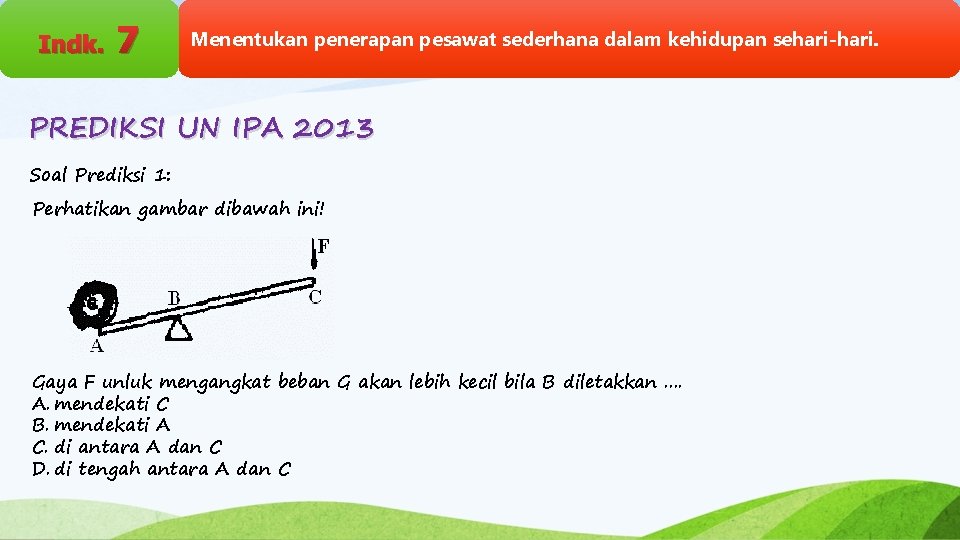 Indk. 7

Menentukan penerapan pesawat sederhana dalam kehidupan sehari-hari.

PREDIKSI UN IPA 2013

Soal Prediksi 1:

Perhatikan gambar dibawah ini!

F
G
B
C
A

Gaya F unluk mengangkat beban G akan lebih kecil bila B diletakkan ....
A. mendekati C
B. mendekati A
C. di antara A dan C
D. di tengah antara A dan C